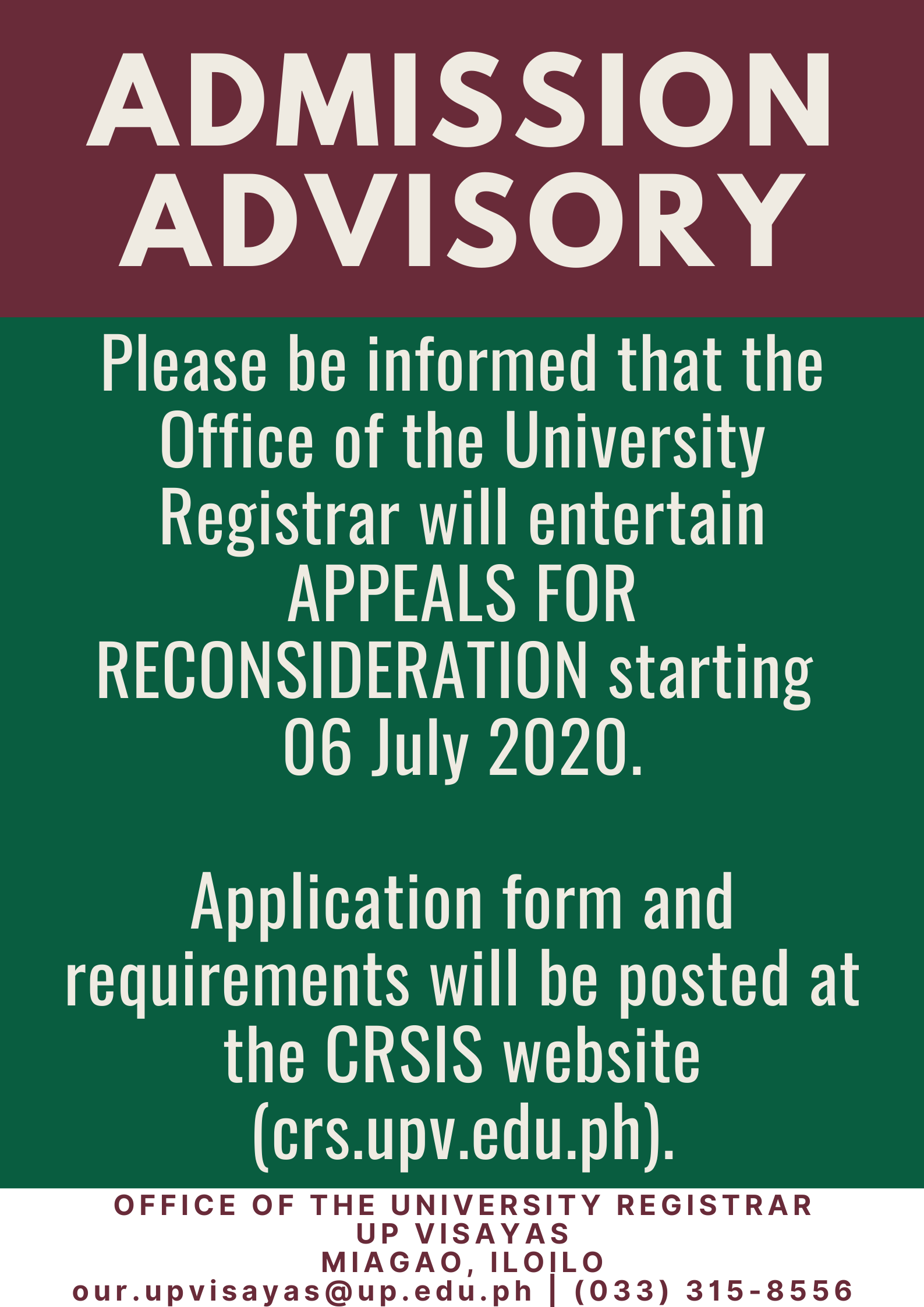 ADMISSION ADVISORY

Please be informed that the Office of the University Registrar will entertain APPEALS FOR RECONSIDERATION starting 06 July 2020.

Application form and requirements will be posted at the CRSIS website (crs.upv.edu.ph).

OFFICE OF THE UNIVERSITY REGISTRAR
UP VISAYAS
MIAGAO, ILOILO
our.upvisayas@up.edu.ph | (033) 315-8556